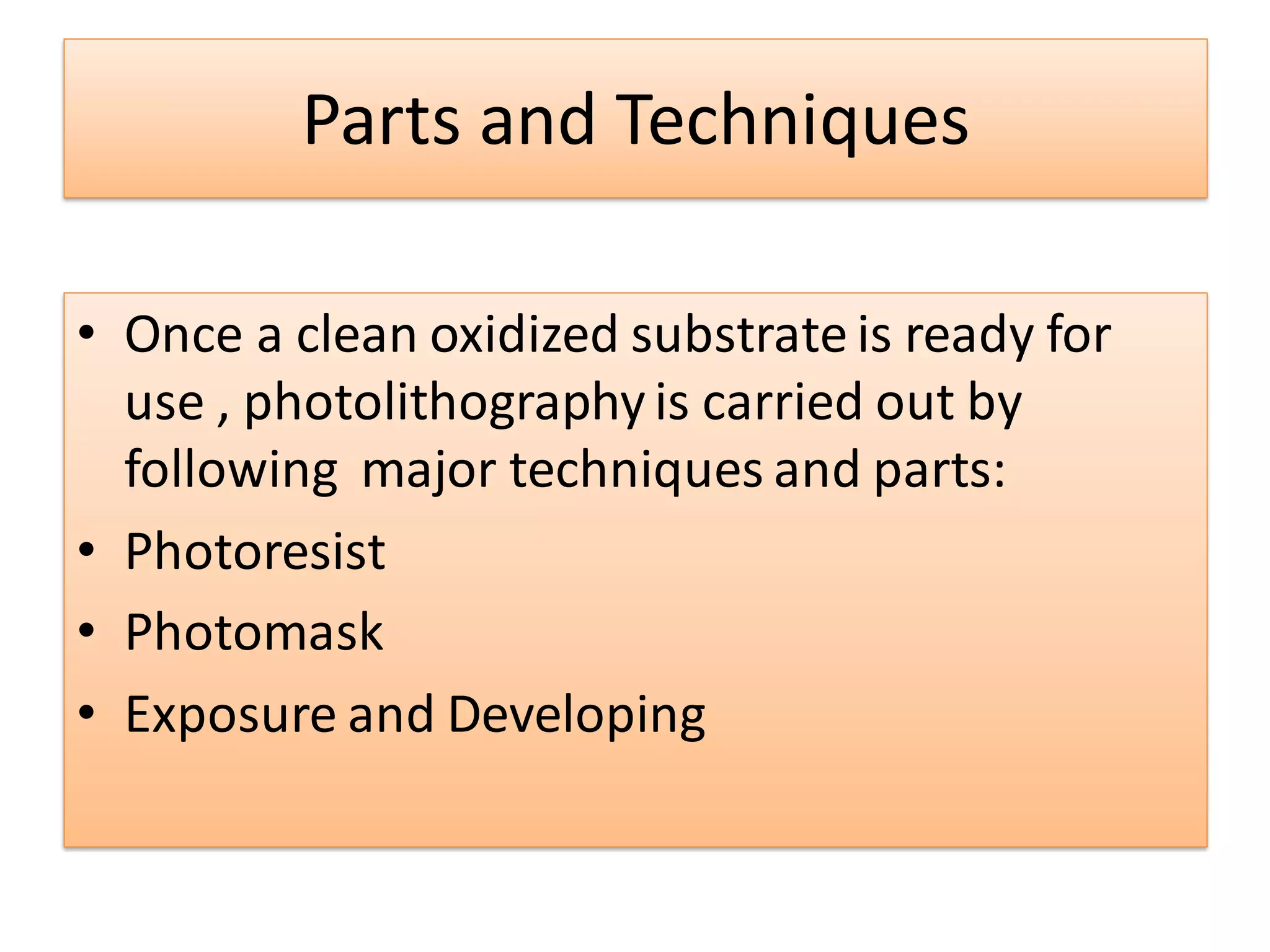 Parts and Techniques

• Once a clean oxidized substrate is ready for use , photolithography is carried out by following major techniques and parts:
• Photoresist
• Photomask
• Exposure and Developing